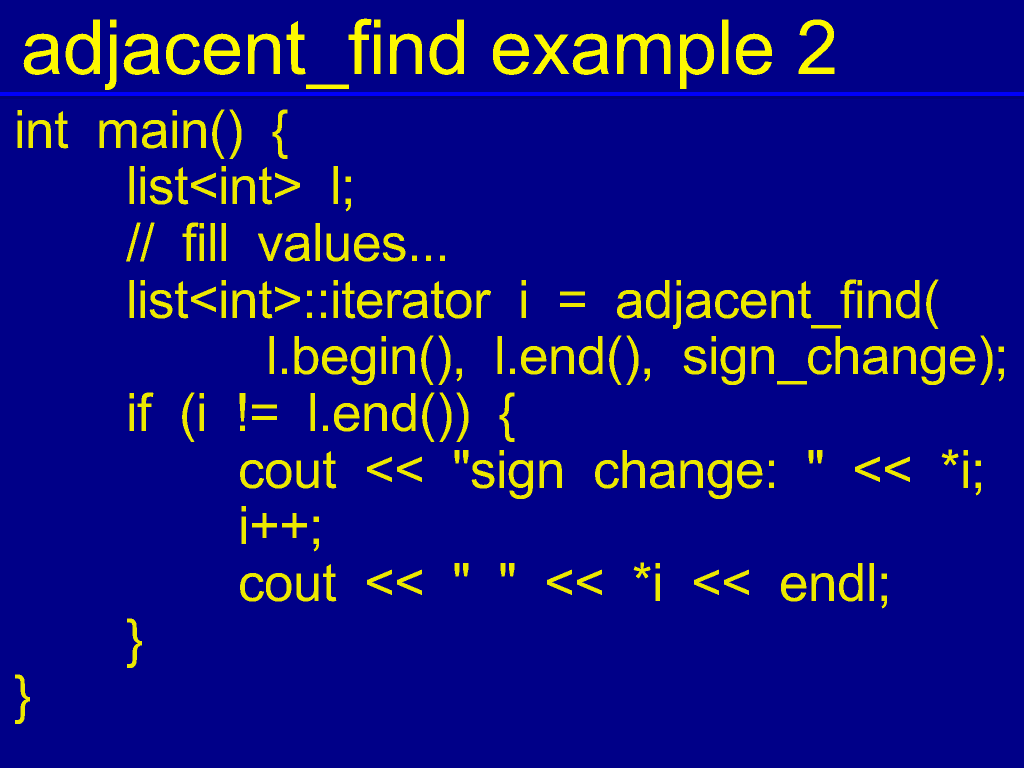 adjacent_find example 2

int main() {
list<int> l;
// fill values...
list<int>::iterator i = adjacent_find(
l.begin(), l.end(), sign_change);
if (i != l.end()) {
cout << "sign change: " << *i;
i++;
cout << " " << *i << endl;
}
}